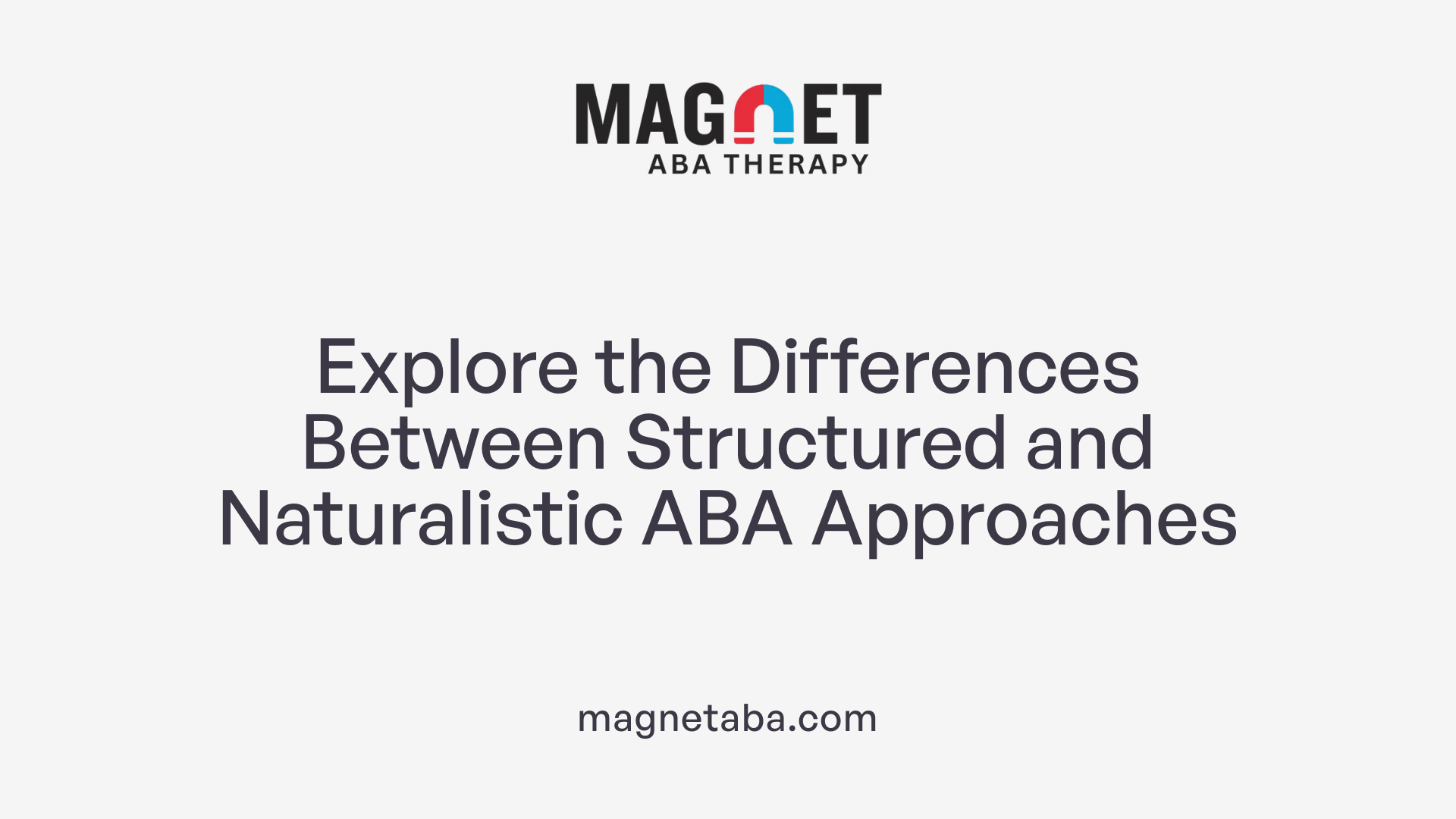 MAGNET
ABA THERAPY

Explore the Differences Between Structured and Naturalistic ABA Approaches

magnetaba.com